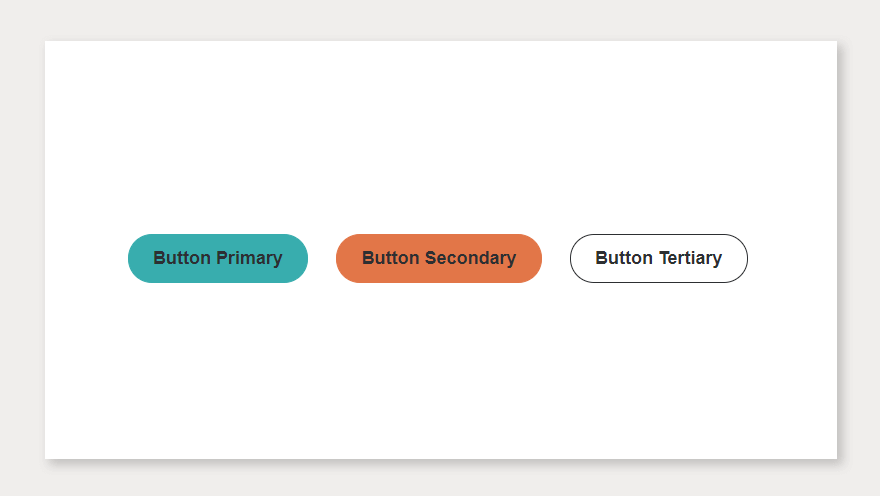 Button Primary Button Secondary Button Tertiary